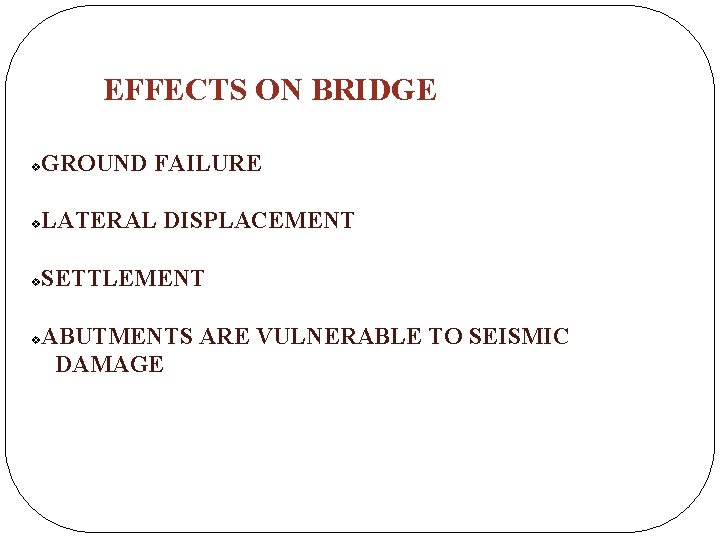 EFFECTS ON BRIDGE

❖GROUND FAILURE

❖LATERAL DISPLACEMENT

❖SETTLEMENT

❖ABUTMENTS ARE VULNERABLE TO SEISMIC DAMAGE